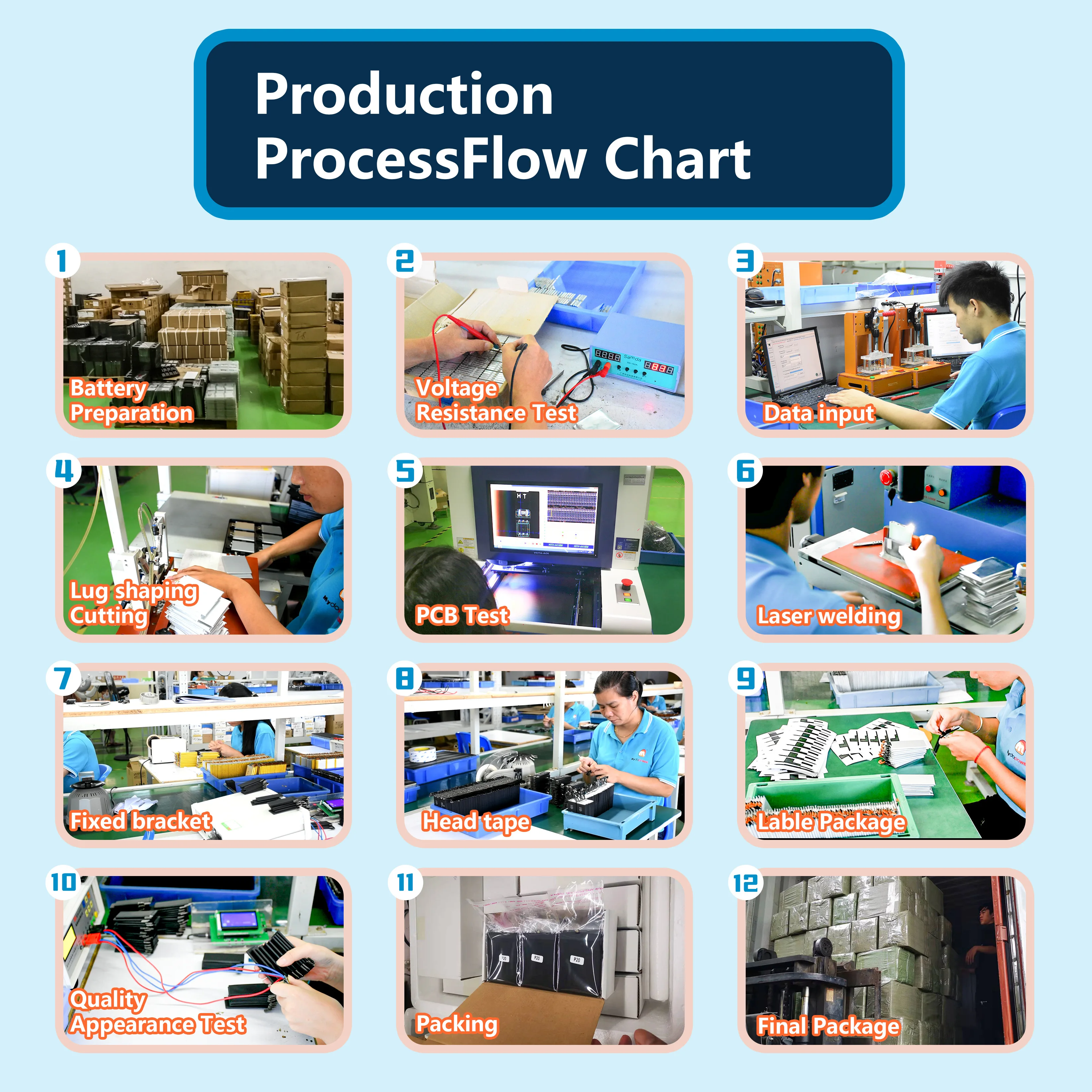 Production ProcessFlow Chart

1
Battery Preparation

2
Voltage Resistance Test

3
Data input

4
Lug shaping Cutting

5
PCB Test

6
Laser welding

7
Fixed bracket

8
Head tape

9
Lable Package

10
Quality Appearance Test

11
Packing

12
Final Package